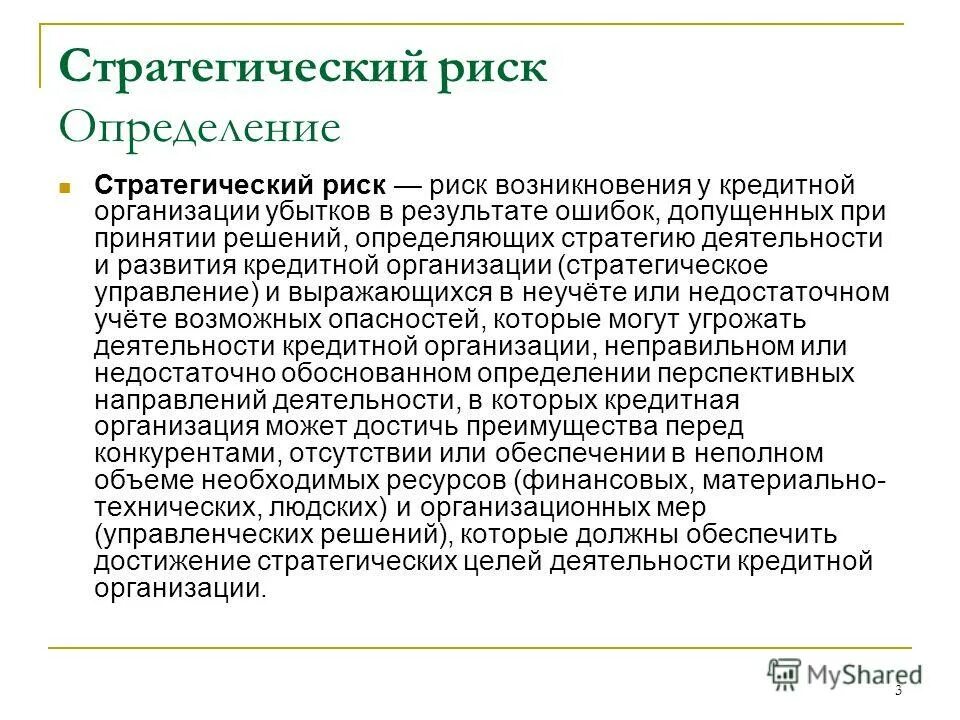 Стратегический риск
Определение

Стратегический риск — риск возникновения у кредитной организации убытков в результате ошибок, допущенных при принятии решений, определяющих стратегию деятельности и развития кредитной организации (стратегическое управление) и выражающихся в неучёте или недостаточном учёте возможных опасностей, которые могут угрожать деятельности кредитной организации, неправильном или недостаточно обоснованном определении перспективных направлений деятельности, в которых кредитная организация может достичь преимущества перед конкурентами, отсутствии или обеспечении в неполном объеме необходимых ресурсов (финансовых, материально-технических, людских) и организационных мер (управленческих решений), которые должны обеспечить достижение стратегических целей деятельности кредитной организации.

MyShared

3